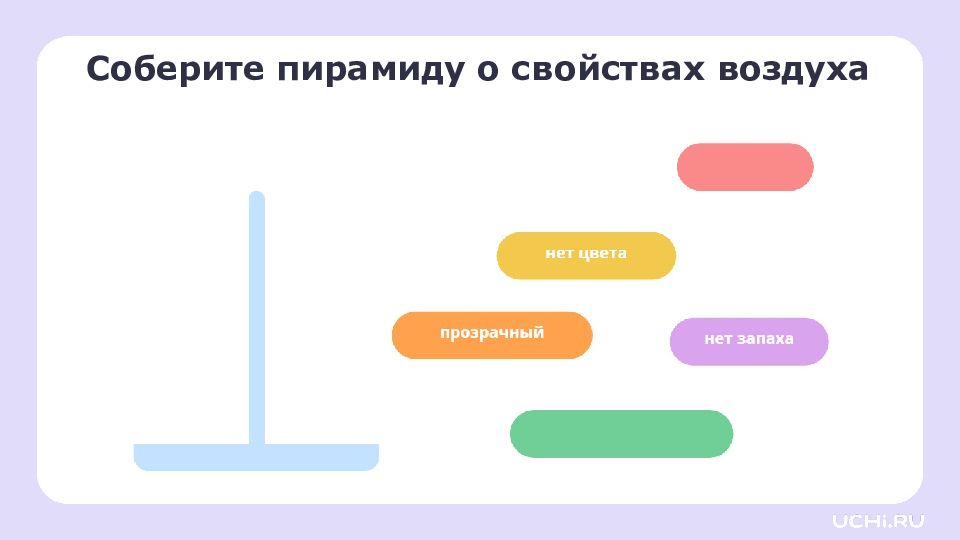 Соберите пирамиду о свойствах воздуха

нет цвета

прозрачный

нет запаха

UCHi.RU